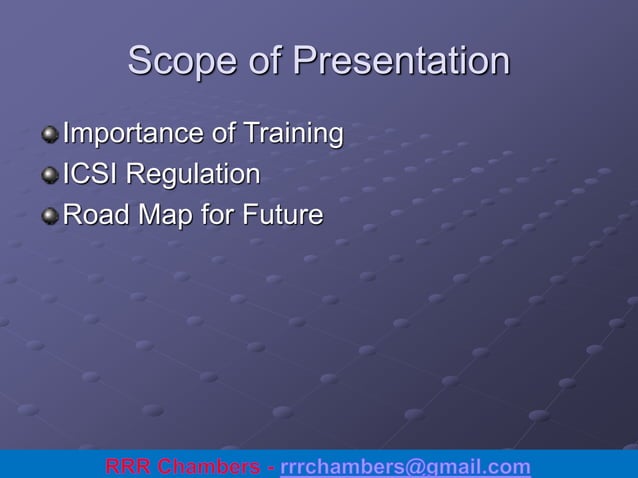 Scope of Presentation

Importance of Training
ICSI Regulation
Road Map for Future

RRR Chambers - rrrchambers@gmail.com